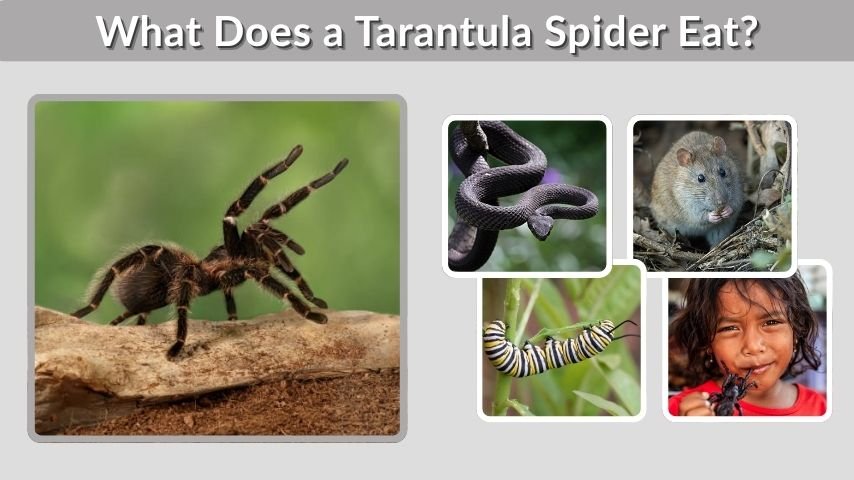 What Does a Tarantula Spider Eat?